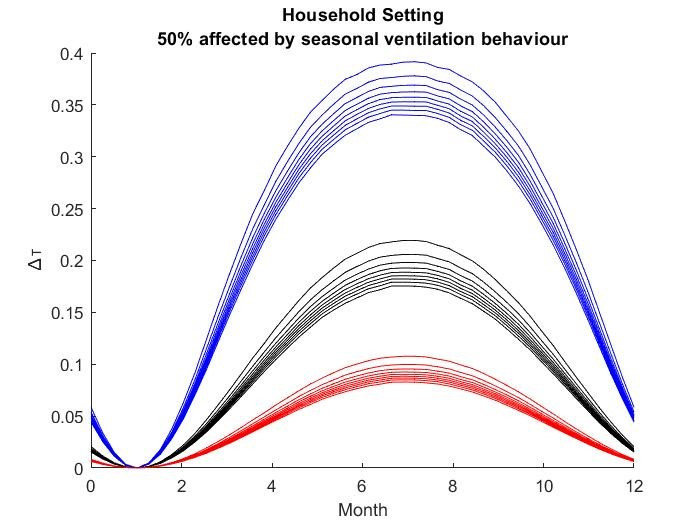 Household Setting
50% affected by seasonal ventilation behaviour

0.4
0.35
0.3
0.25
0.2
0.15
0.1
0.05
0

$\Delta\tau$

0
2
4
6
8
10
12

Month